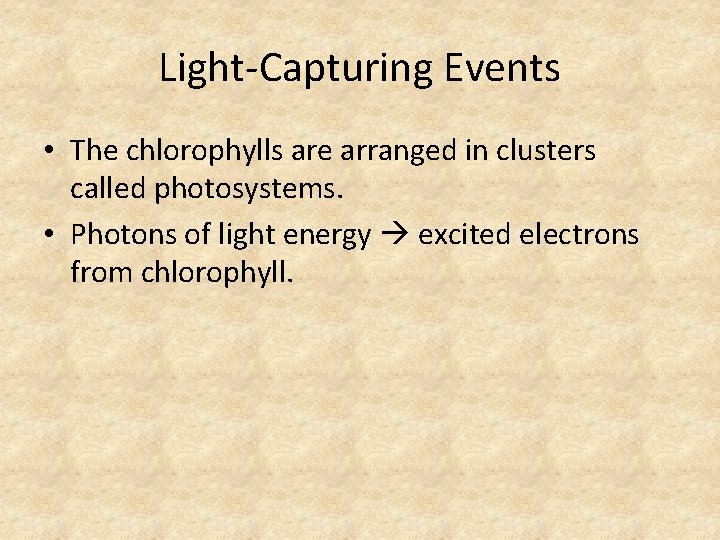 Light-Capturing Events

• The chlorophylls are arranged in clusters called photosystems.

• Photons of light energy → excited electrons from chlorophyll.